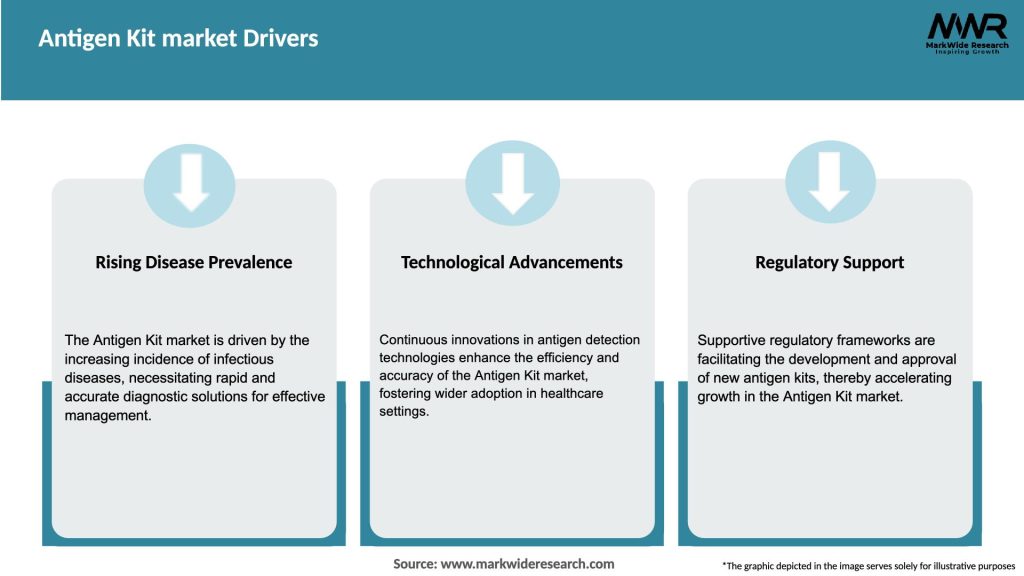 Antigen Kit market Drivers

MWR
MarkWide Research
Inspiring Growth

Rising Disease Prevalence

The Antigen Kit market is driven by the increasing incidence of infectious diseases, necessitating rapid and accurate diagnostic solutions for effective management.

Technological Advancements

Continuous innovations in antigen detection technologies enhance the efficiency and accuracy of the Antigen Kit market, fostering wider adoption in healthcare settings.

Regulatory Support

Supportive regulatory frameworks are facilitating the development and approval of new antigen kits, thereby accelerating growth in the Antigen Kit market.

Source: www.markwideresearch.com

*The graphic depicted in the image serves solely for illustrative purposes